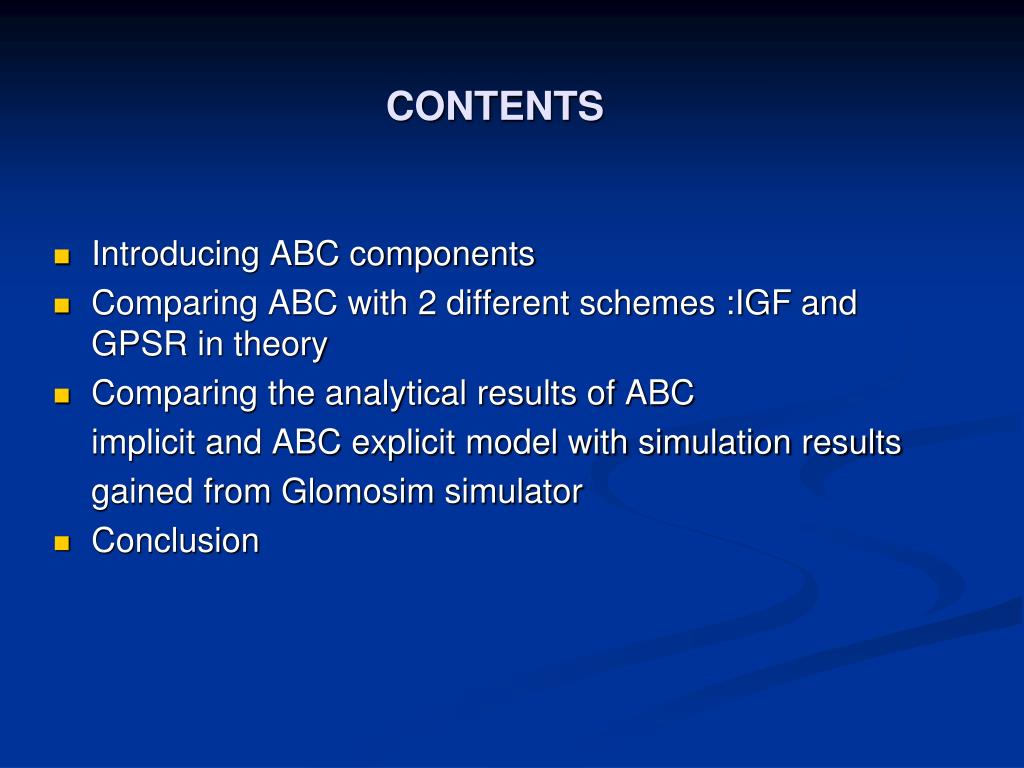 CONTENTS

Introducing ABC components

Comparing ABC with 2 different schemes :IGF and GPSR in theory

Comparing the analytical results of ABC

implicit and ABC explicit model with simulation results

gained from Glomosim simulator

Conclusion